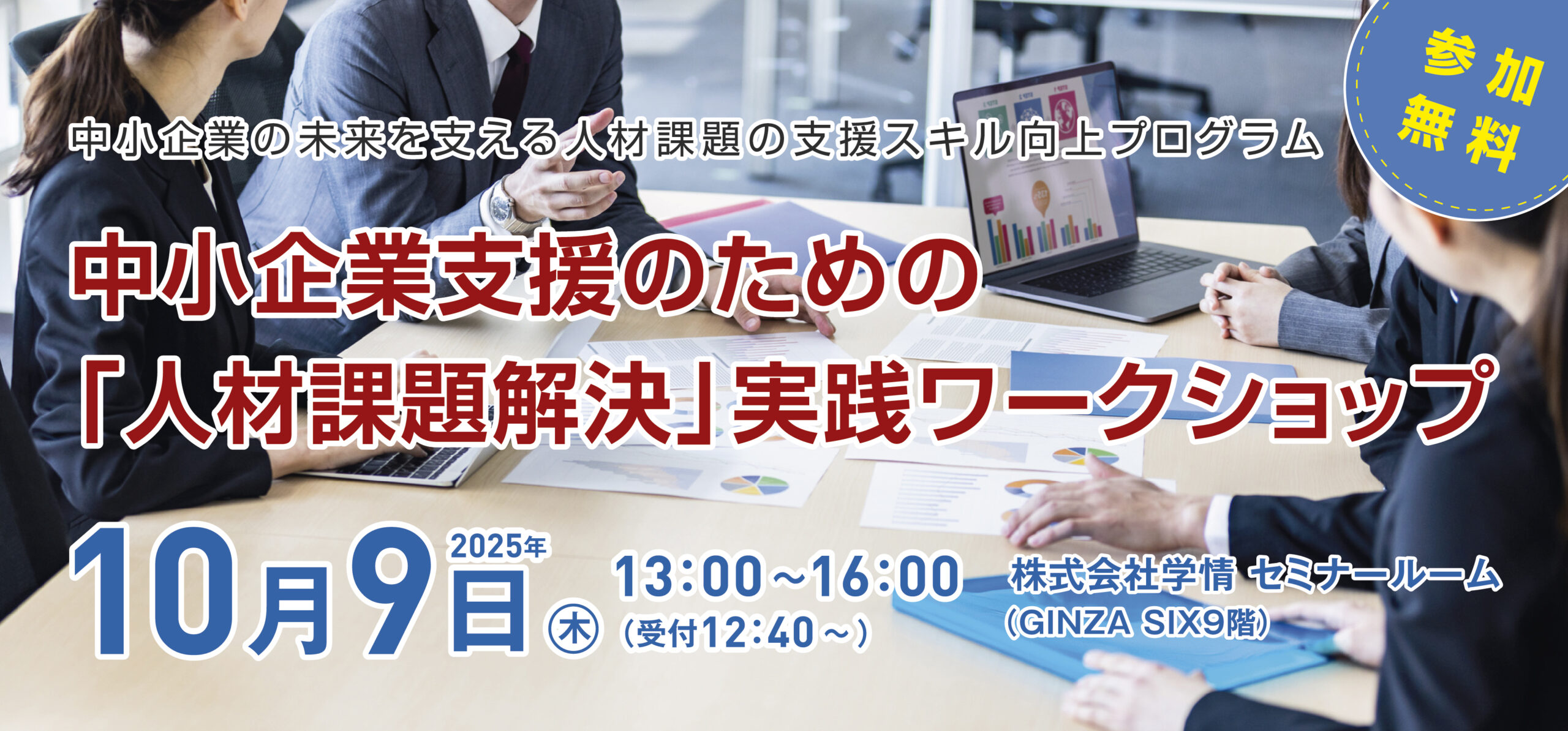 参加無料

中小企業の未来を支える人材課題の支援スキル向上プログラム

中小企業支援のための
「人材課題解決」実践ワークショップ

2025年
10月9日㊍

13:00～16:00
(受付12:40～)

株式会社学情 セミナールーム
(GINZA SIX9階)